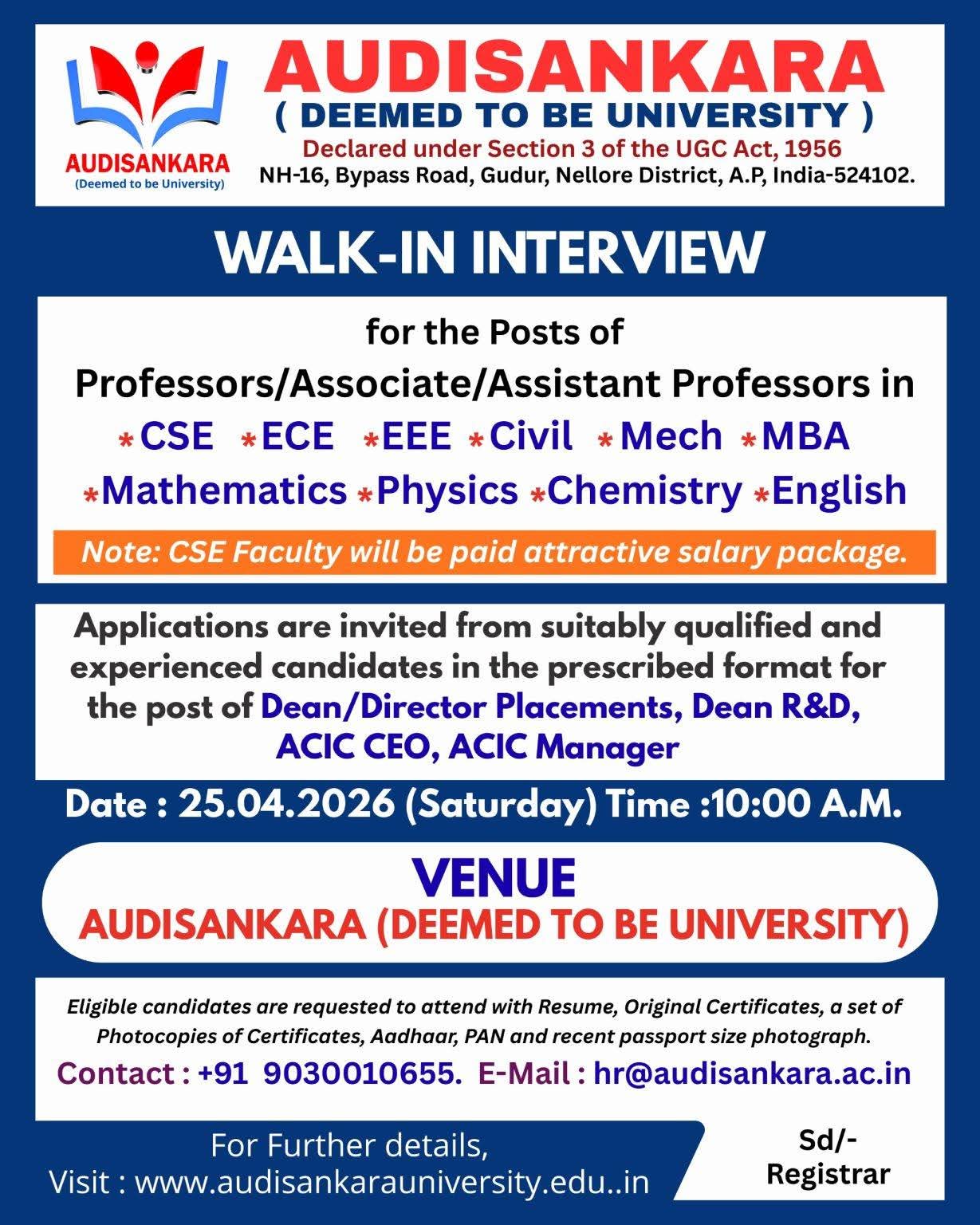 AUDISANKARA
(Deemed to be University)

AUDISANKARA
( DEEMED TO BE UNIVERSITY )
Declared under Section 3 of the UGC Act, 1956
NH-16, Bypass Road, Gudur, Nellore District, A.P, India-524102.

WALK-IN INTERVIEW

for the Posts of
Professors/Associate/Assistant Professors in
*CSE *ECE *EEE *Civil *Mech *MBA
*Mathematics *Physics *Chemistry *English

Note: CSE Faculty will be paid attractive salary package.

Applications are invited from suitably qualified and experienced candidates in the prescribed format for the post of Dean/Director Placements, Dean R&D, ACIC CEO, ACIC Manager

Date : 25.04.2026 (Saturday) Time :10:00 A.M.

VENUE
AUDISANKARA (DEEMED TO BE UNIVERSITY)

Eligible candidates are requested to attend with Resume, Original Certificates, a set of Photocopies of Certificates, Aadhaar, PAN and recent passport size photograph.

Contact : +91 9030010655. E-Mail : hr@audisankara.ac.in

For Further details,
Visit : www.audisankarauniversity.edu..in

Sd/-
Registrar